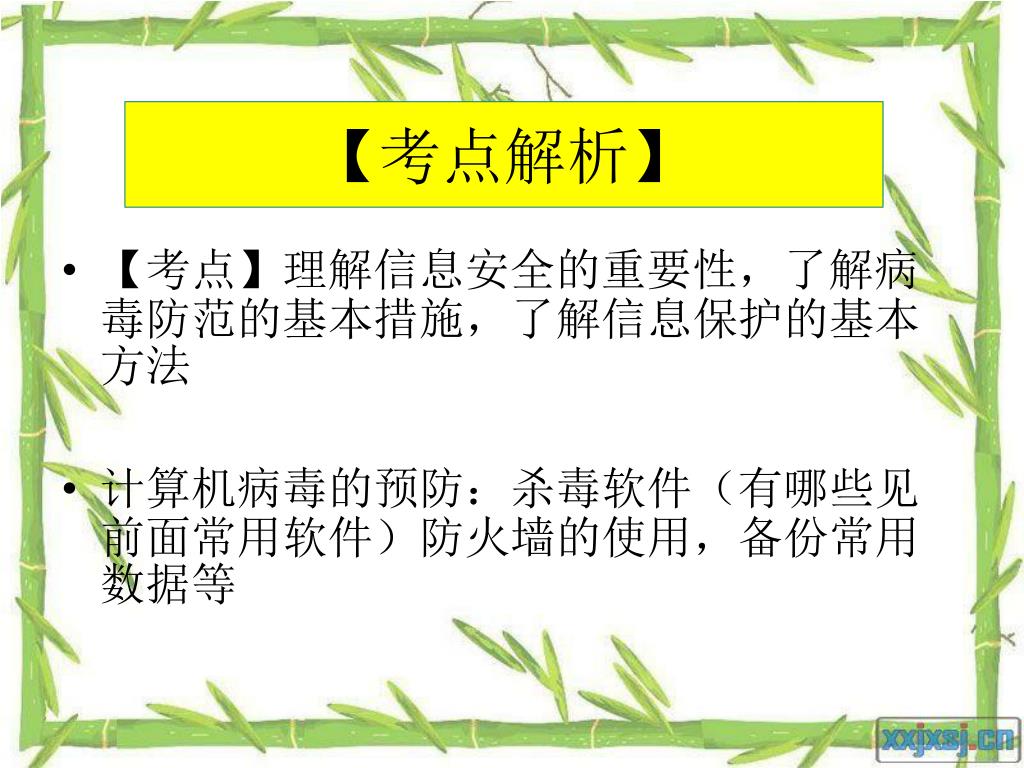 【考点解析】

• 【考点】理解信息安全的重要性，了解病毒防范的基本措施，了解信息保护的基本方法

• 计算机病毒的预防：杀毒软件（有哪些见前面常用软件）防火墙的使用，备份常用数据等

xxjxsj.cn